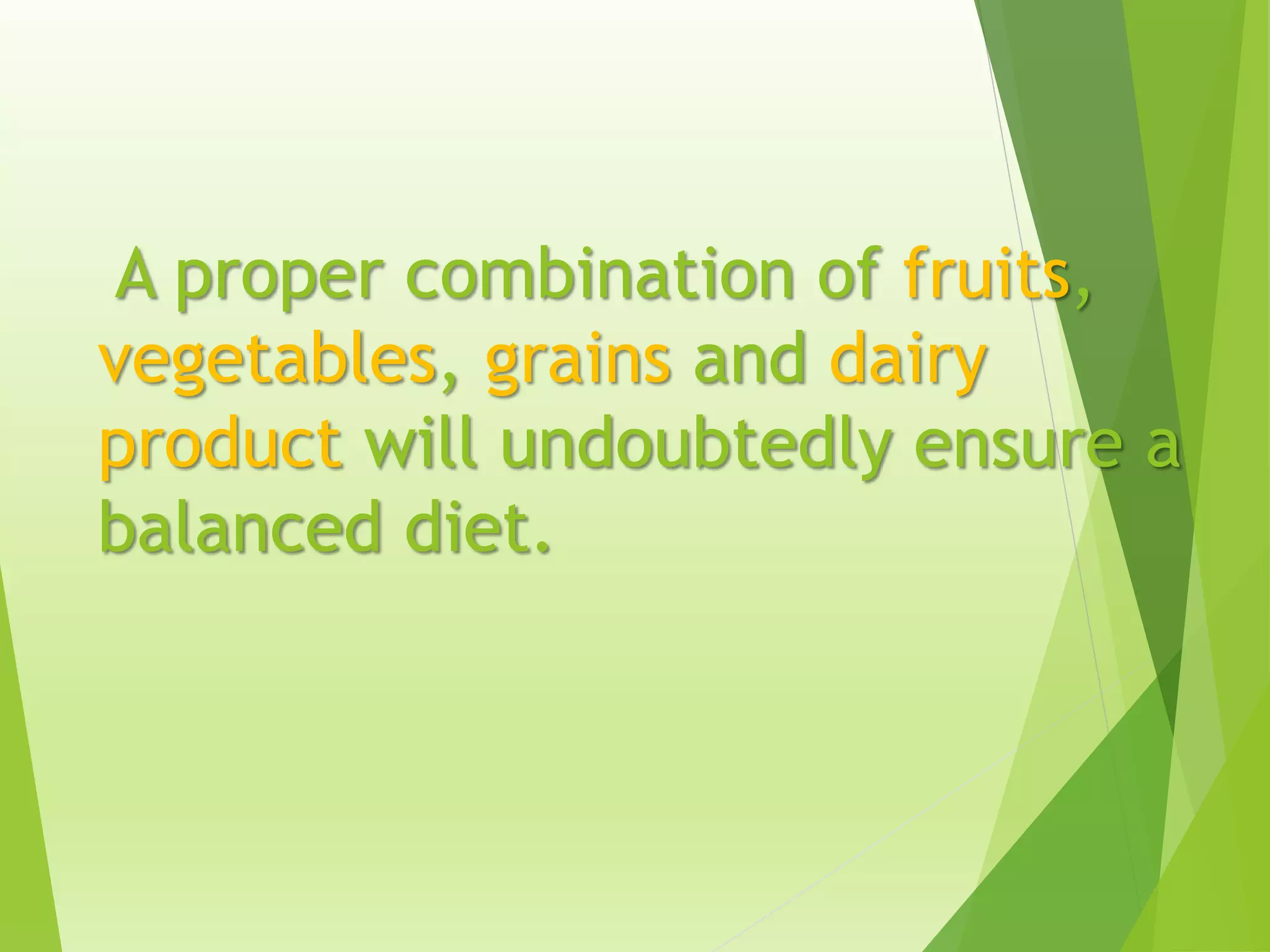 A proper combination of fruits, vegetables, grains and dairy product will undoubtedly ensure a balanced diet.